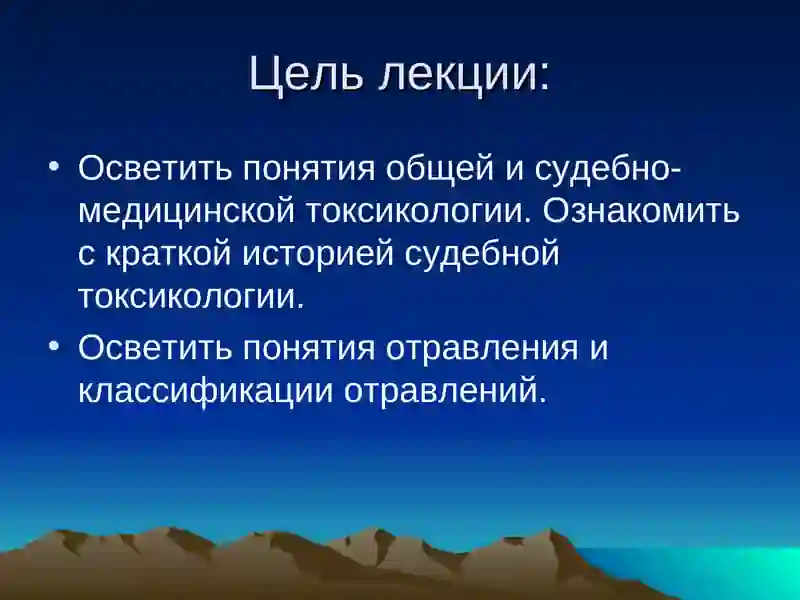 Цель лекции:

• Осветить понятия общей и судебно-медицинской токсикологии. Ознакомить с краткой историей судебной токсикологии.
• Осветить понятия отравления и классификации отравлений.